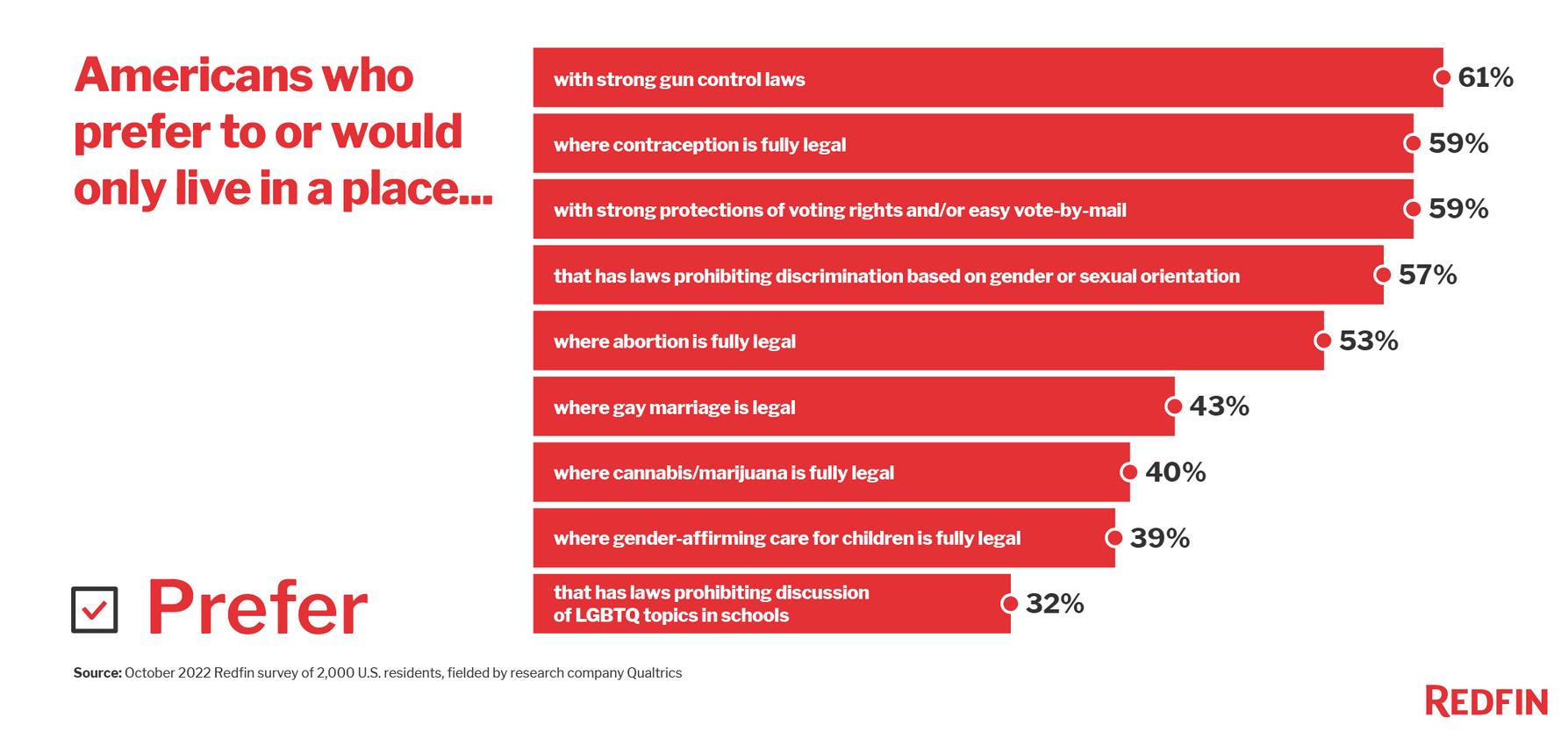 Americans who prefer to or would only live in a place...

with strong gun control laws 61%

where contraception is fully legal 59%

with strong protections of voting rights and/or easy vote-by-mail 59%

that has laws prohibiting discrimination based on gender or sexual orientation 57%

where abortion is fully legal 53%

where gay marriage is legal 43%

where cannabis/marijuana is fully legal 40%

where gender-affirming care for children is fully legal 39%

that has laws prohibiting discussion of LGBTQ topics in schools 32%

Prefer

Source: October 2022 Redfin survey of 2,000 U.S. residents, fielded by research company Qualtrics

REDFIN